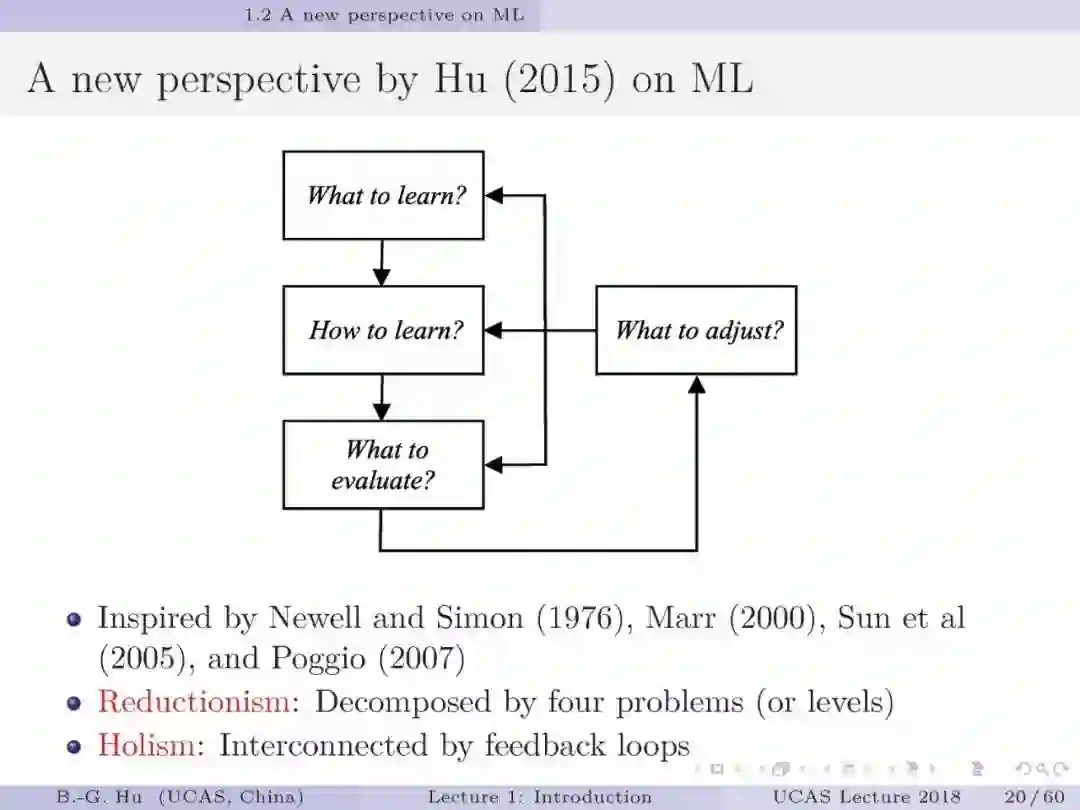 1.2 A new perspective on ML

A new perspective by Hu (2015) on ML

What to learn?

How to learn?

What to adjust?

What to evaluate?

- Inspired by Newell and Simon (1976), Marr (2000), Sun et al (2005), and Poggio (2007)
- Reductionism: Decomposed by four problems (or levels)
- Holism: Interconnected by feedback loops

B.-G. Hu (UCAS, China) Lecture 1: Introduction UCAS Lecture 2018 20 / 60